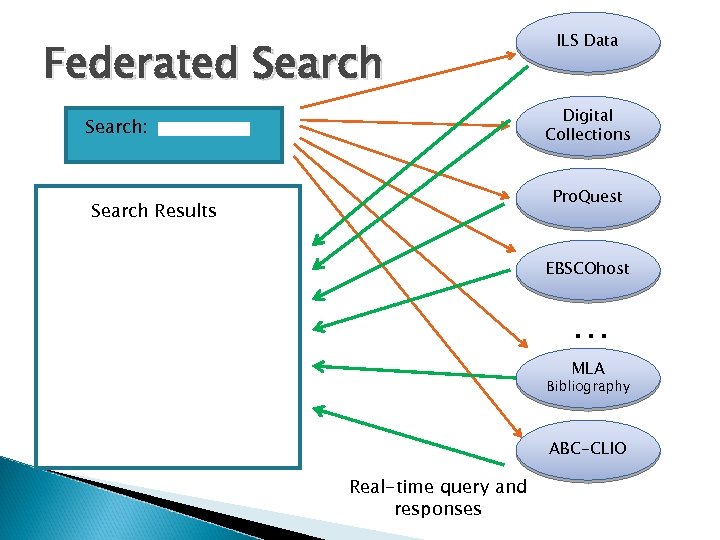 Federated Search

Search:

Search Results

ILS Data

Digital Collections

ProQuest

EBSCOhost

...

MLA Bibliography

ABC-CLIO

Real-time query and responses